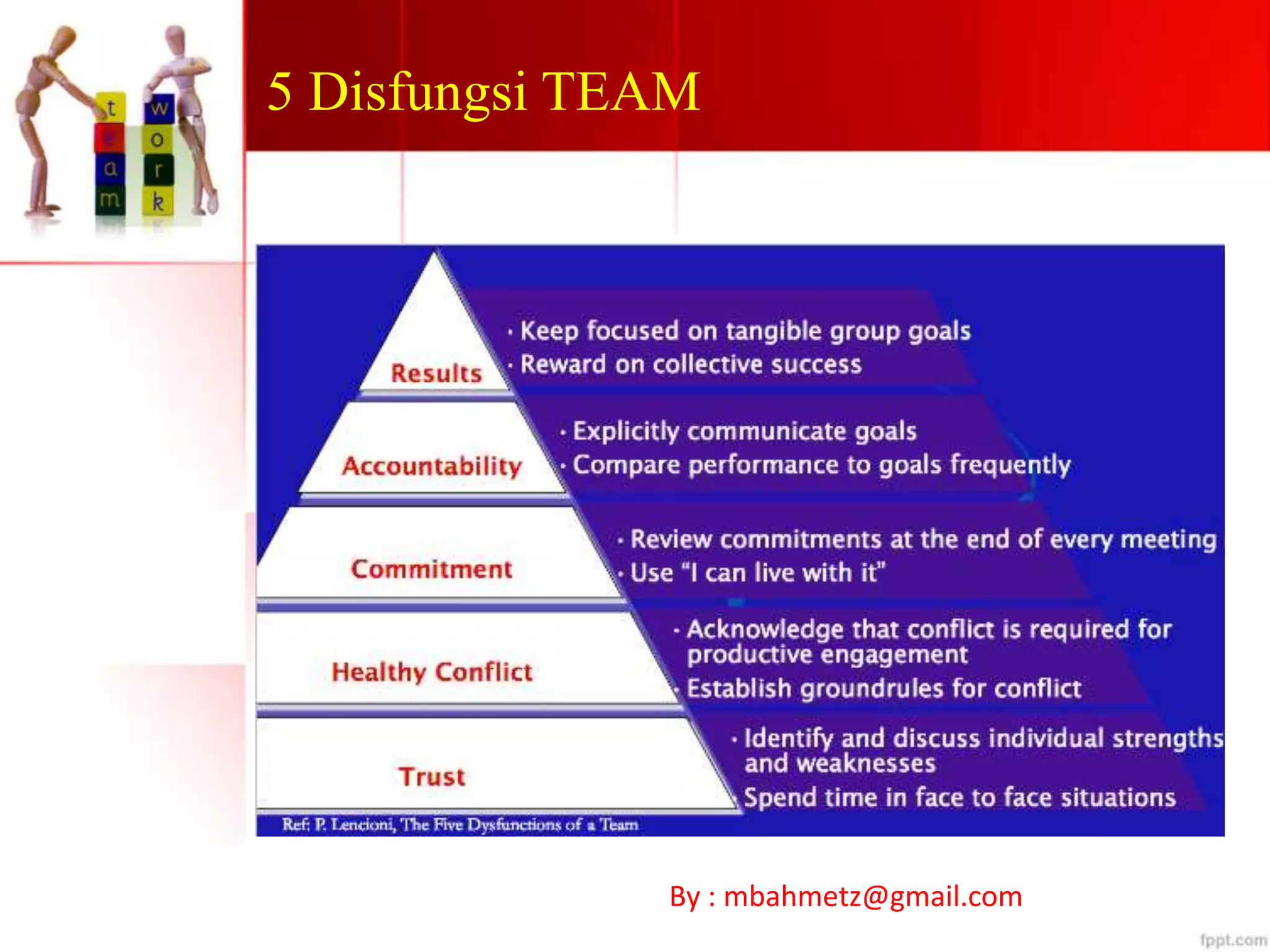 t
e
a
m

w
o
r
k

5 Disfungsi TEAM

Results
· Keep focused on tangible group goals
· Reward on collective success

Accountability
· Explicitly communicate goals
· Compare performance to goals frequently

Commitment
· Review commitments at the end of every meeting
· Use "I can live with it"

Healthy Conflict
· Acknowledge that conflict is required for productive engagement
· Establish groundrules for conflict

Trust
· Identify and discuss individual strengths and weaknesses
· Spend time in face to face situations

Ref: P. Lencioni, The Five Dysfunctions of a Team

By : mbahmetz@gmail.com

fppt.com